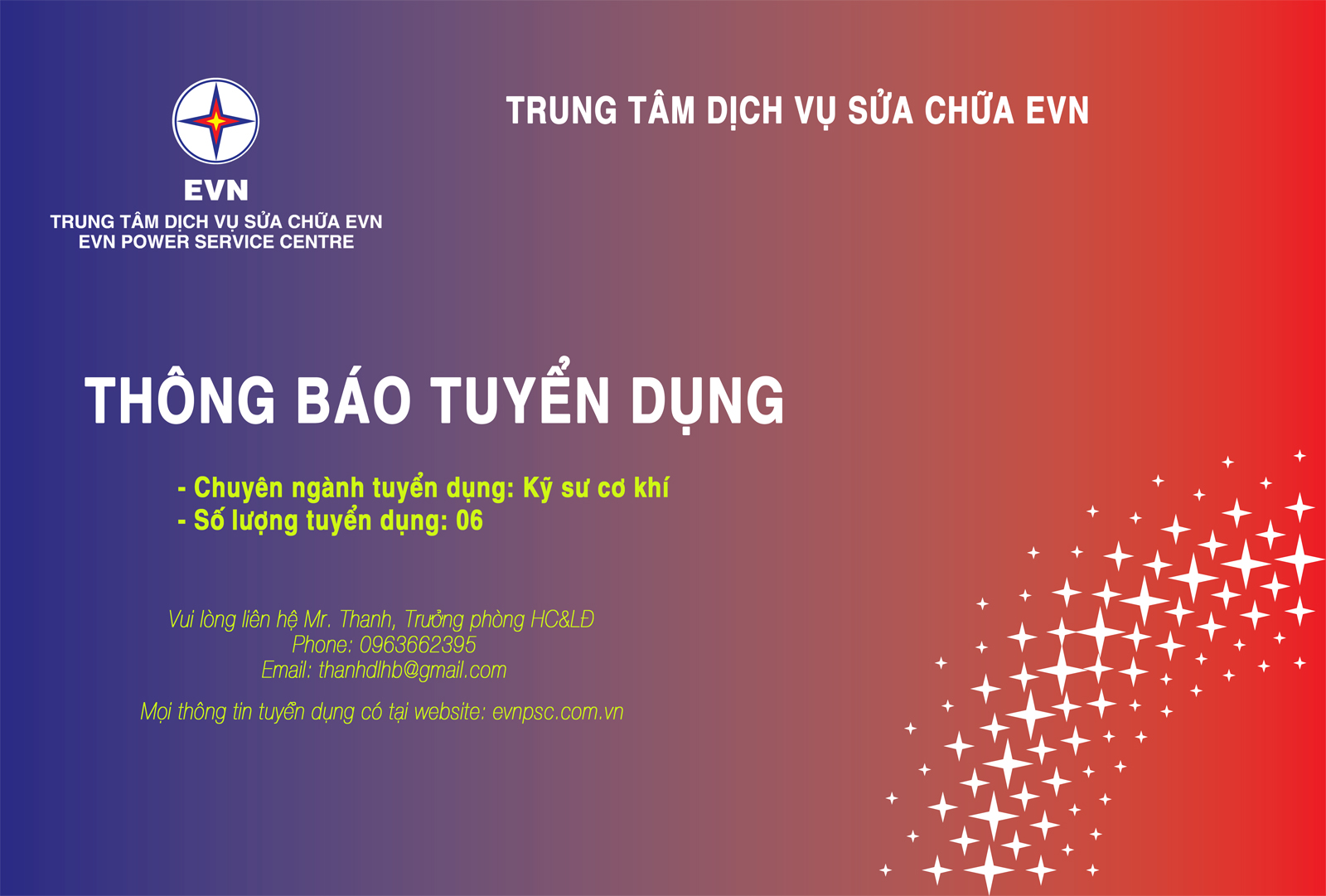 EVN
TRUNG TÂM DỊCH VỤ SỬA CHỮA EVN
EVN POWER SERVICE CENTRE

TRUNG TÂM DỊCH VỤ SỬA CHỮA EVN

THÔNG BÁO TUYỂN DỤNG

- Chuyên ngành tuyển dụng: Kỹ sư cơ khí
- Số lượng tuyển dụng: 06

Vui lòng liên hệ Mr. Thanh, Trưởng phòng HC&LĐ
Phone: 0963662395
Email: thanhdlhb@gmail.com

Mọi thông tin tuyển dụng có tại website: evnpsc.com.vn